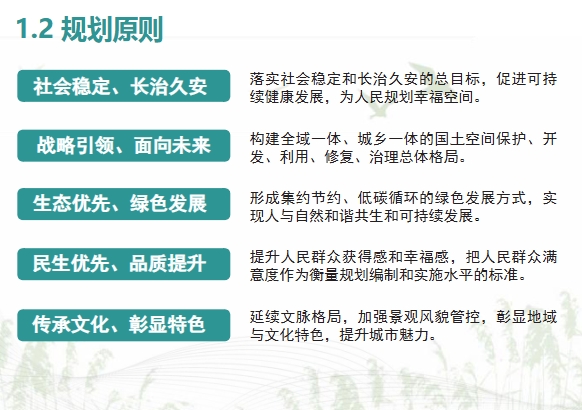 1.2 规划原则

社会稳定、长治久安

落实社会稳定和长治久安的总目标，促进可持续健康发展，为人民规划幸福空间。

战略引领、面向未来

构建全域一体、城乡一体的国土空间保护、开发、利用、修复、治理总体格局。

生态优先、绿色发展

形成集约节约、低碳循环的绿色发展方式，实现人与自然和谐共生和可持续发展。

民生优先、品质提升

提升人民群众获得感和幸福感，把人民群众满意度作为衡量规划编制和实施水平的标准。

传承文化、彰显特色

延续文脉格局，加强景观风貌管控，彰显地域与文化特色，提升城市魅力。